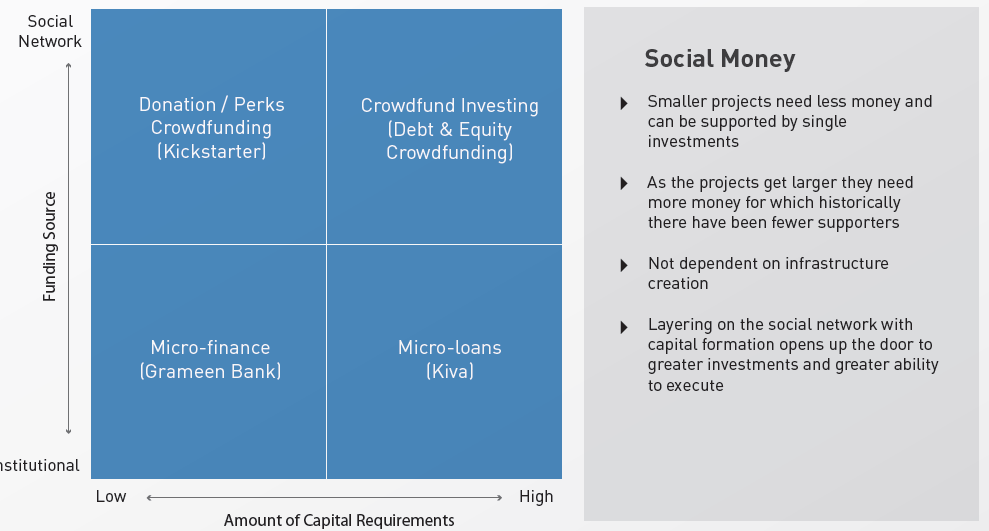 Social Network

Funding Source

nstitutional

Donation / Perks Crowdfunding (Kickstarter)

Crowdfund Investing (Debt & Equity Crowdfunding)

Micro-finance (Grameen Bank)

Micro-loans (Kiva)

Low

High

Amount of Capital Requirements

Social Money

Smaller projects need less money and can be supported by single investments

As the projects get larger they need more money for which historically there have been fewer supporters

Not dependent on infrastructure creation

Layering on the social network with capital formation opens up the door to greater investments and greater ability to execute